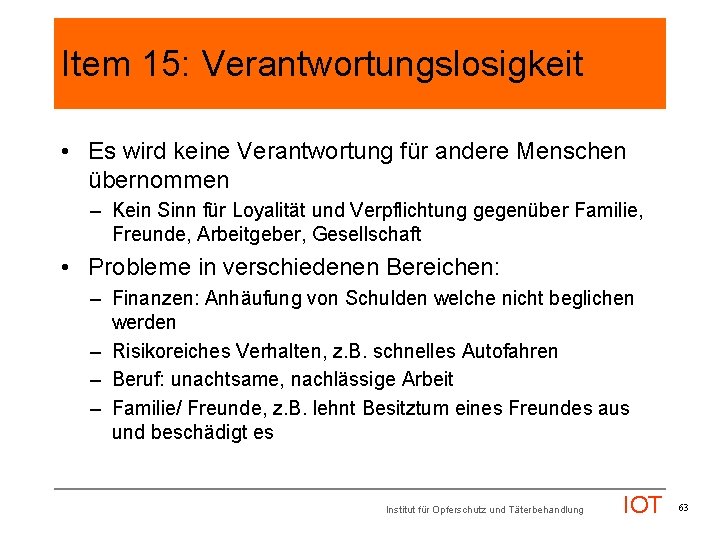 Item 15: Verantwortungslosigkeit

• Es wird keine Verantwortung für andere Menschen übernommen

– Kein Sinn für Loyalität und Verpflichtung gegenüber Familie, Freunde, Arbeitgeber, Gesellschaft

• Probleme in verschiedenen Bereichen:

– Finanzen: Anhäufung von Schulden welche nicht beglichen werden

– Risikoreiches Verhalten, z.B. schnelles Autofahren

– Beruf: unachtsame, nachlässige Arbeit

– Familie/ Freunde, z.B. lehnt Besitztum eines Freundes aus und beschädigt es

Institut für Opferschutz und Täterbehandlung IOT 63